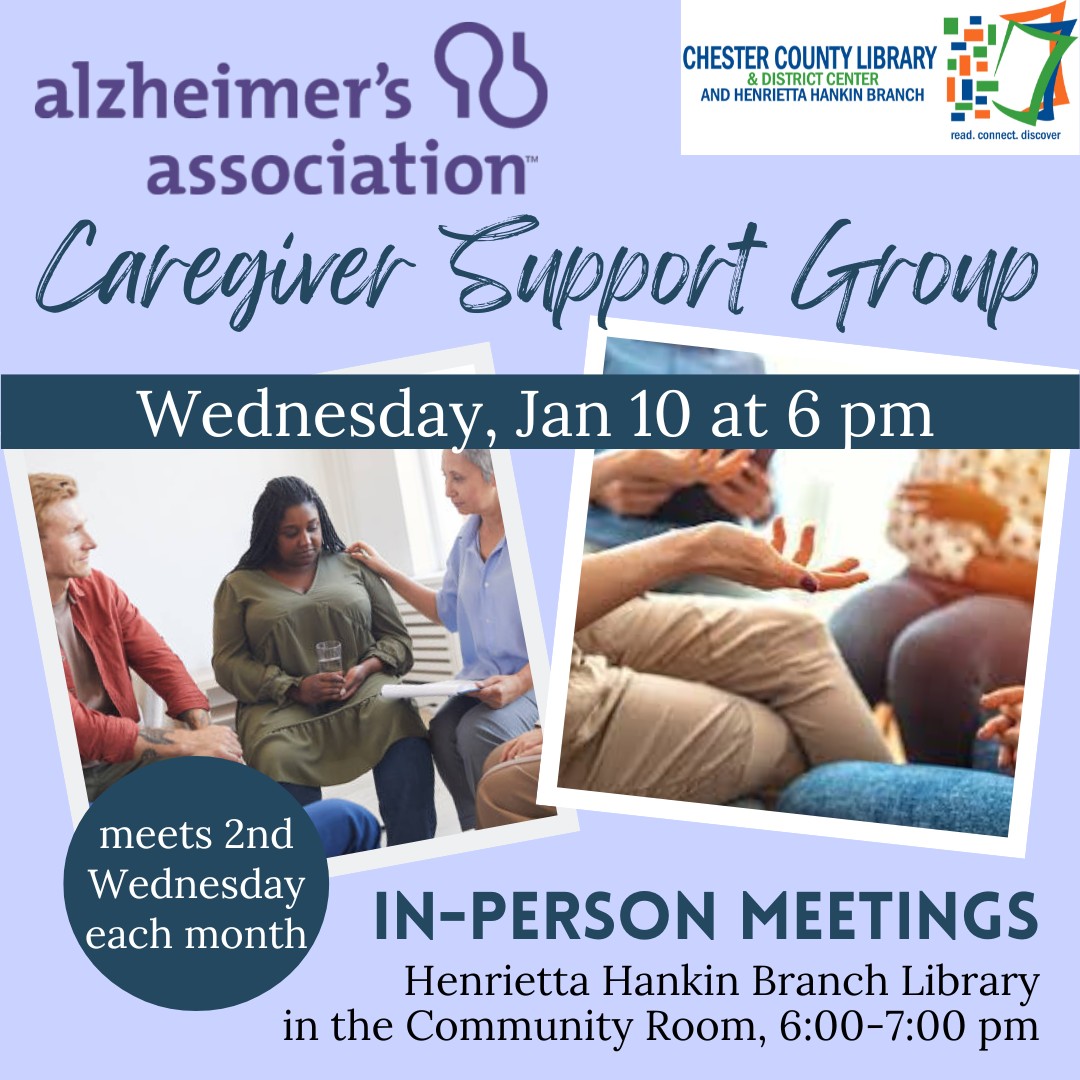 alzheimer's association™

CHESTER COUNTY LIBRARY
& DISTRICT CENTER
AND HENRIETTA HANKIN BRANCH
read. connect. discover

Caregiver Support Group

Wednesday, Jan 10 at 6 pm

meets 2nd Wednesday each month

IN-PERSON MEETINGS

Henrietta Hankin Branch Library in the Community Room, 6:00-7:00 pm